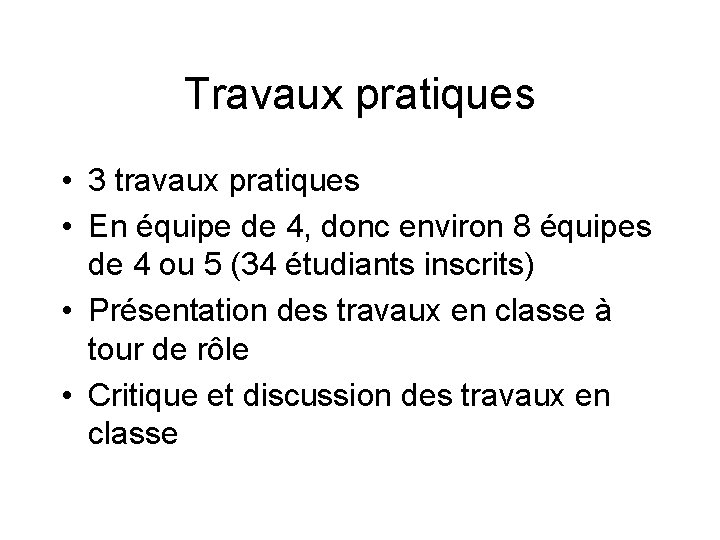 Travaux pratiques

• 3 travaux pratiques
• En équipe de 4, donc environ 8 équipes de 4 ou 5 (34 étudiants inscrits)
• Présentation des travaux en classe à tour de rôle
• Critique et discussion des travaux en classe